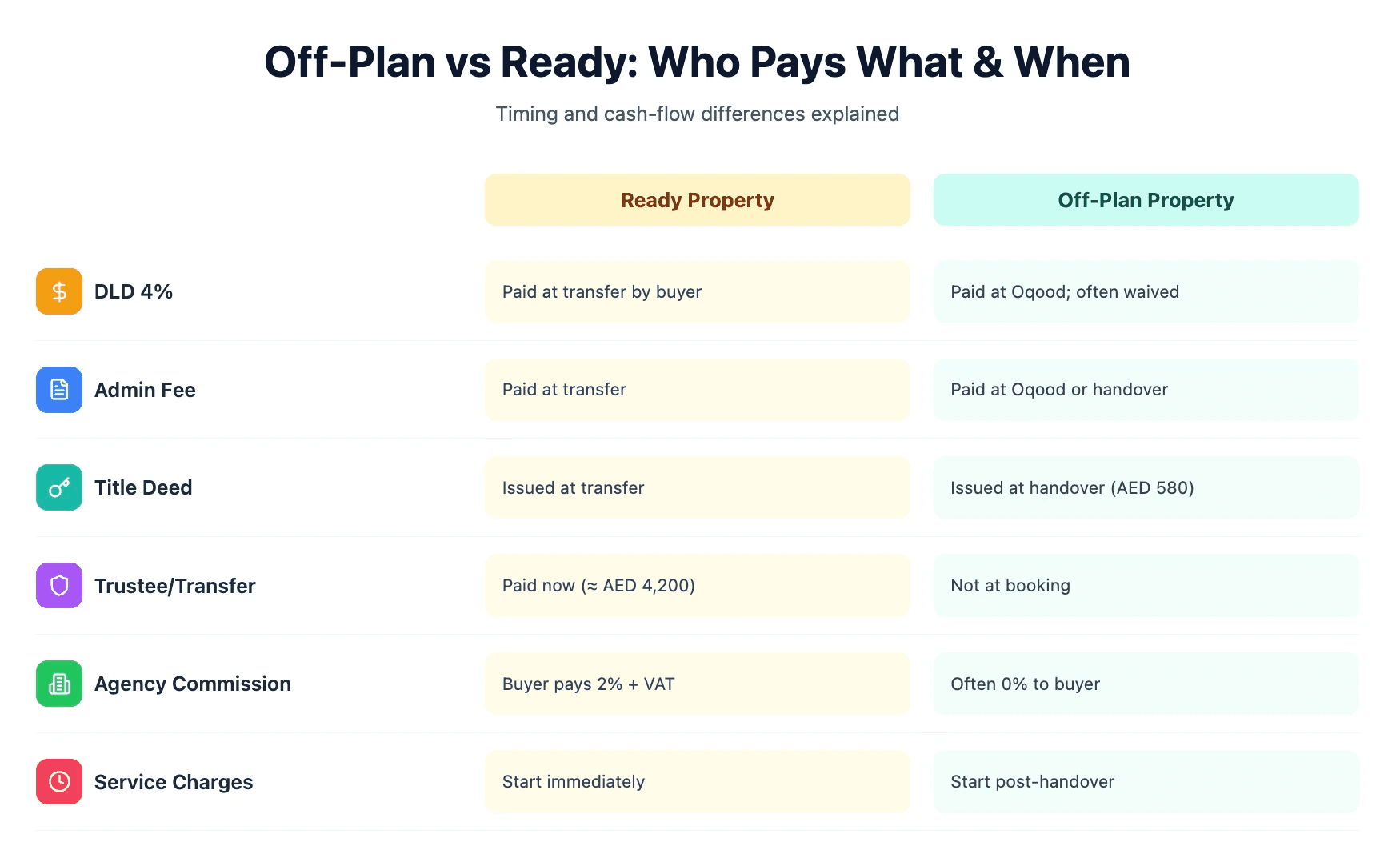 Off-Plan vs Ready: Who Pays What & When

Timing and cash-flow differences explained

| | Ready Property | Off-Plan Property |
|---|---|---|
| DLD 4% | Paid at transfer by buyer | Paid at Oqood; often waived |
| Admin Fee | Paid at transfer | Paid at Oqood or handover |
| Title Deed | Issued at transfer | Issued at handover (AED 580) |
| Trustee/Transfer | Paid now (≈ AED 4,200) | Not at booking |
| Agency Commission | Buyer pays 2% + VAT | Often 0% to buyer |
| Service Charges | Start immediately | Start post-handover |